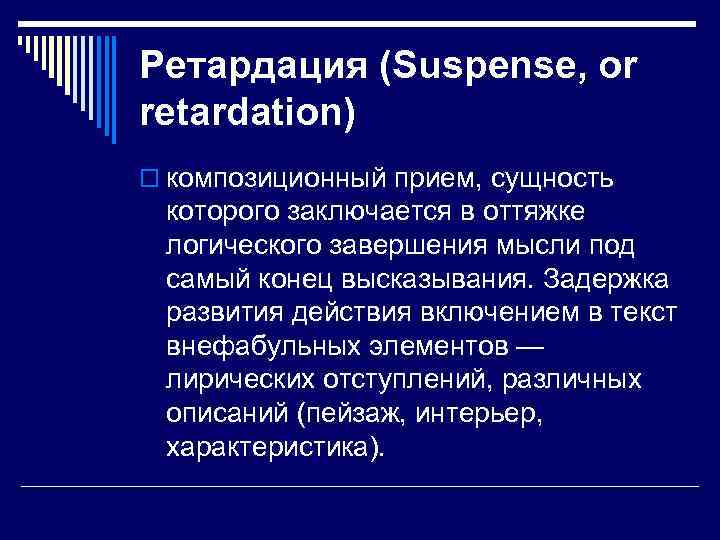 Ретардация (Suspense, or retardation)

композиционный прием, сущность которого заключается в оттяжке логического завершения мысли под самый конец высказывания. Задержка развития действия включением в текст внефабульных элементов — лирических отступлений, различных описаний (пейзаж, интерьер, характеристика).